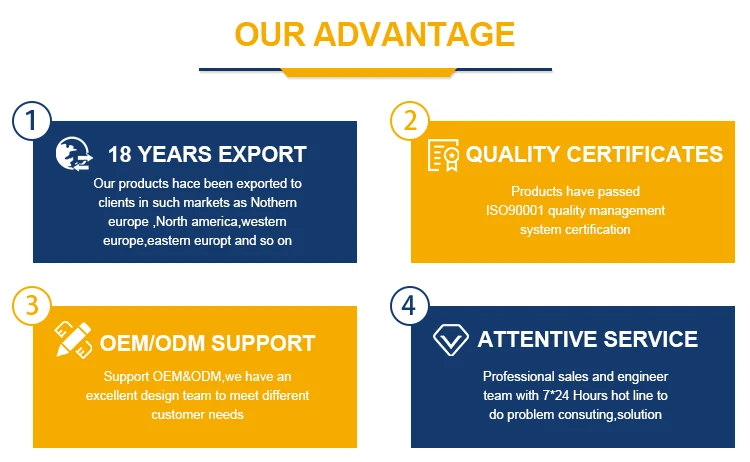 OUR ADVANTAGE

1

18 YEARS EXPORT

Our products hace been exported to clients in such markets as Nothern europe ,North america,western europe,eastern europt and so on

2

QUALITY CERTIFICATES

Products have passed ISO90001 quality management system certification

3

OEM/ODM SUPPORT

Support OEM&ODM,we have an excellent design team to meet different customer needs

4

ATTENTIVE SERVICE

Professional sales and engineer team with 7*24 Hours hot line to do problem consuting,solution